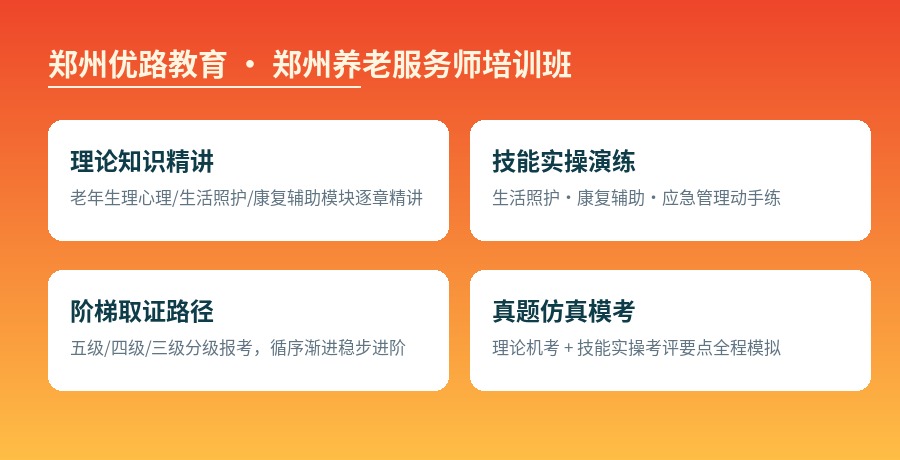 郑州优路教育 · 郑州养老服务师培训班

理论知识精讲
老年生理心理/生活照护/康复辅助模块逐章精讲

技能实操演练
生活照护 · 康复辅助 · 应急管理动手练

阶梯取证路径
五级/四级/三级分级报考，循序渐进稳步进阶

真题仿真模考
理论机考 + 技能实操考评要点全程模拟